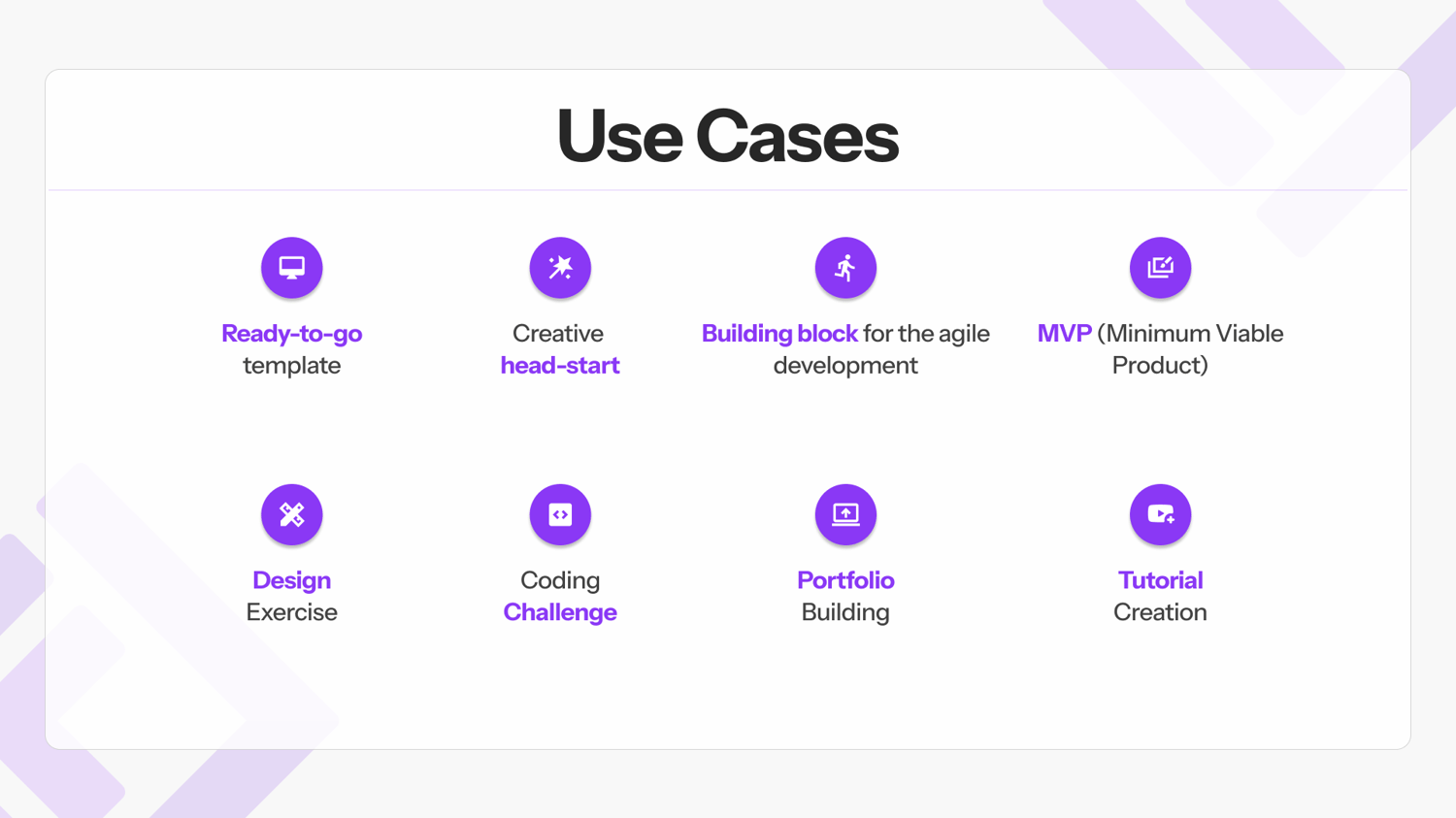 Use Cases

Ready-to-go template

Creative head-start

Building block for the agile development

MVP (Minimum Viable Product)

Design Exercise

Coding Challenge

Portfolio Building

Tutorial Creation